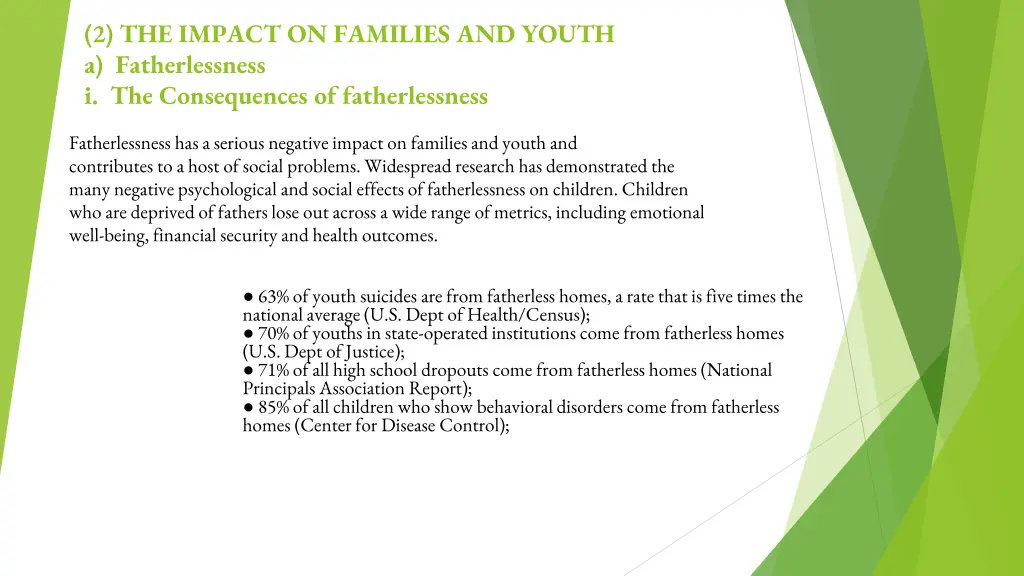 (2) THE IMPACT ON FAMILIES AND YOUTH
a) Fatherlessness
i. The Consequences of fatherlessness

Fatherlessness has a serious negative impact on families and youth and contributes to a host of social problems. Widespread research has demonstrated the many negative psychological and social effects of fatherlessness on children. Children who are deprived of fathers lose out across a wide range of metrics, including emotional well-being, financial security and health outcomes.

● 63% of youth suicides are from fatherless homes, a rate that is five times the national average (U.S. Dept of Health/Census);
● 70% of youths in state-operated institutions come from fatherless homes (U.S. Dept of Justice);
● 71% of all high school dropouts come from fatherless homes (National Principals Association Report);
● 85% of all children who show behavioral disorders come from fatherless homes (Center for Disease Control);